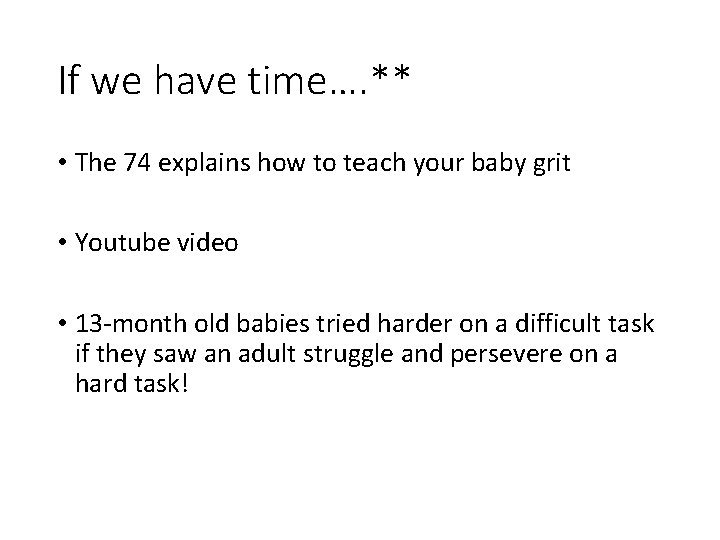 If we have time….**

• The 74 explains how to teach your baby grit

• Youtube video

• 13-month old babies tried harder on a difficult task if they saw an adult struggle and persevere on a hard task!